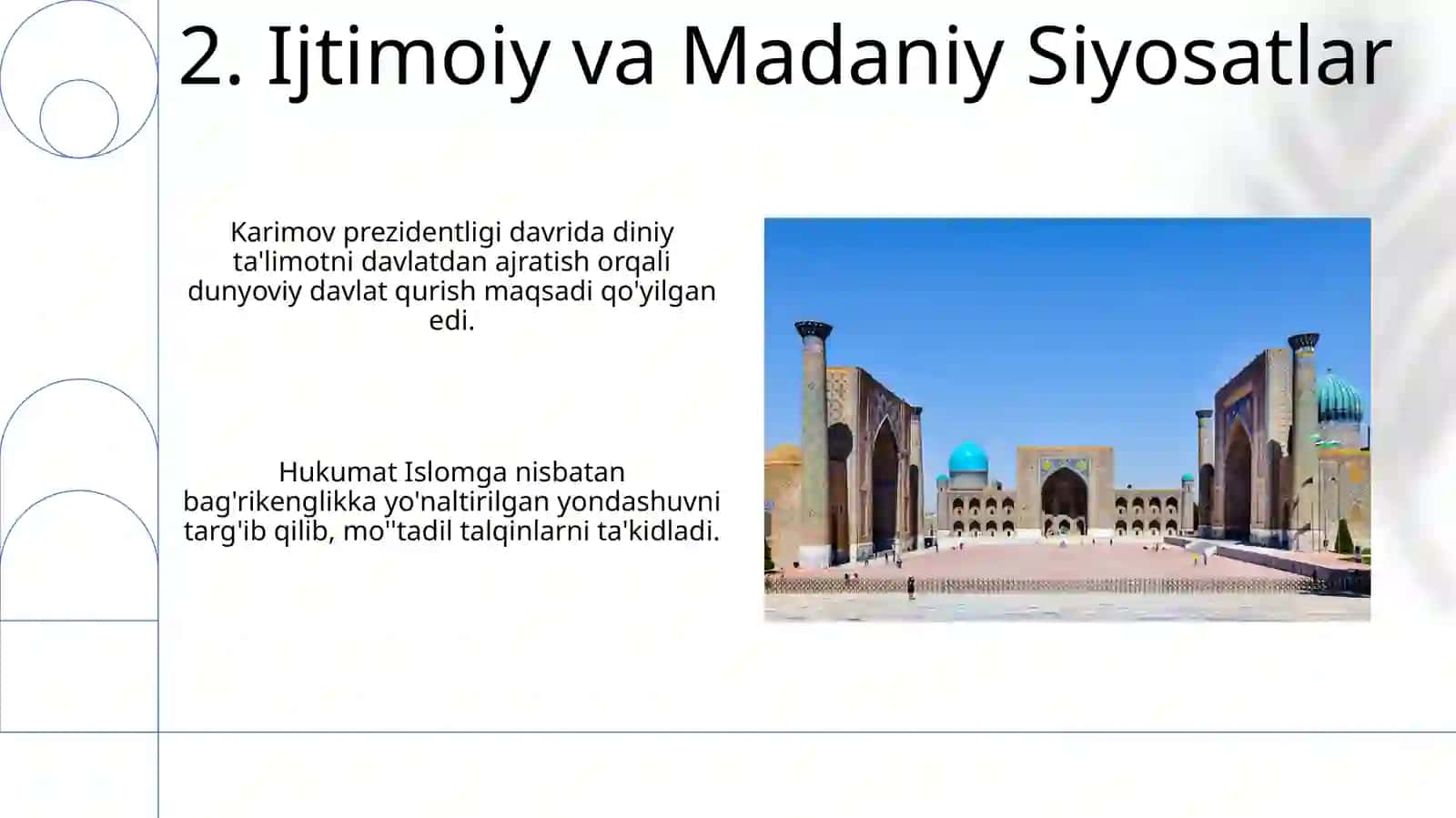 2. Ijtimoiy va Madaniy Siyosatlar

Karimov prezidentligi davrida diniy ta'limotni davlatdan ajratish orqali dunyoviy davlat qurish maqsadi qo'yilgan edi.

Hukumat Islomga nisbatan bag'rikenglikka yo'naltirilgan yondashuvni targ'ib qilib, mo''tadil talqinlarni ta'kidladi.